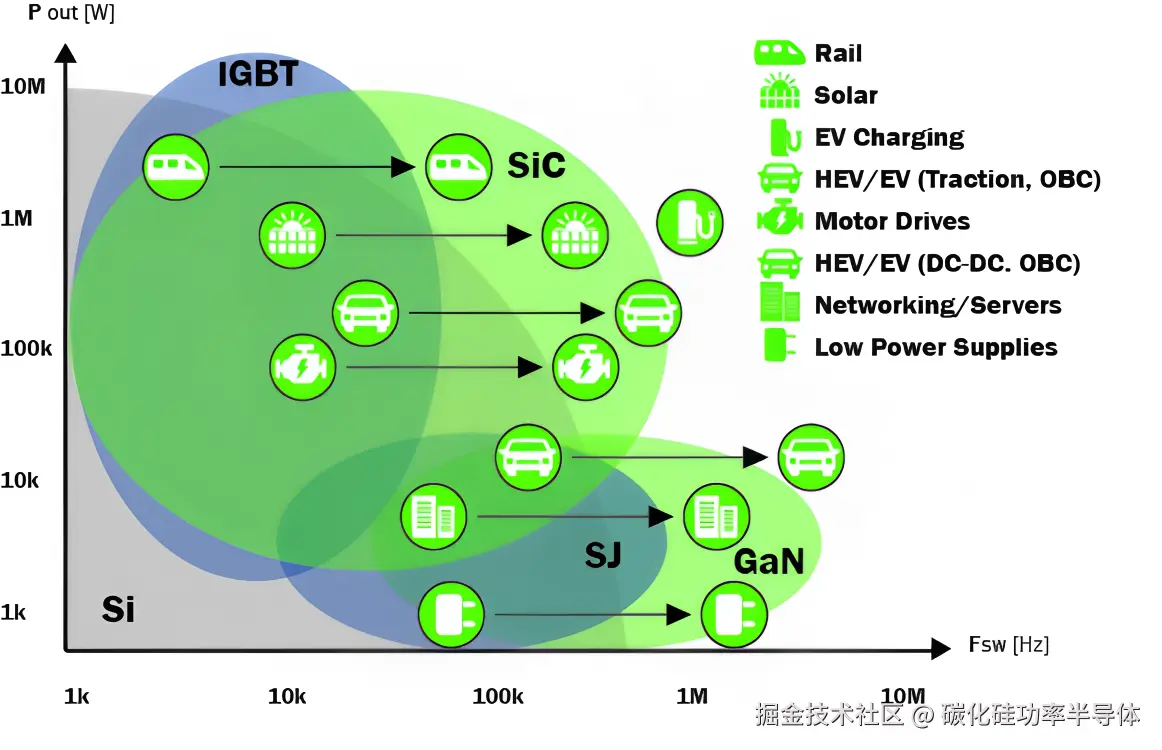 P out [W]

10M

1M

100k

10k

1k

IGBT

SiC

SJ

GaN

Si

Rail

Solar

EV Charging

HEV/EV (Traction, OBC)

Motor Drives

HEV/EV (DC-DC. OBC)

Networking/Servers

Low Power Supplies

Fsw [Hz]

1k 10k 100k 1M 10M

掘金技术社区 @ 碳化硅功率半导体